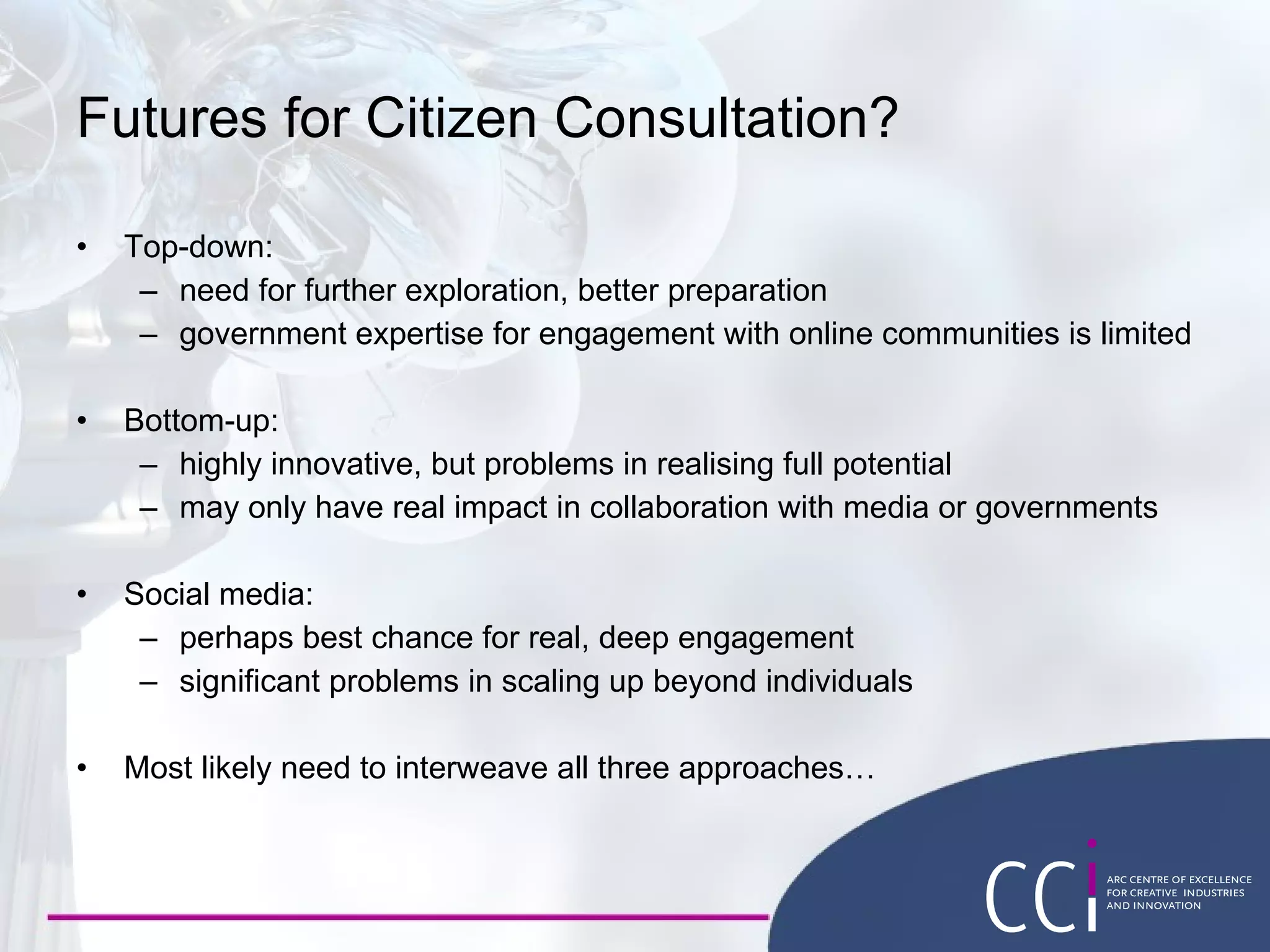 Futures for Citizen Consultation?

• Top-down:
  – need for further exploration, better preparation
  – government expertise for engagement with online communities is limited

• Bottom-up:
  – highly innovative, but problems in realising full potential
  – may only have real impact in collaboration with media or governments

• Social media:
  – perhaps best chance for real, deep engagement
  – significant problems in scaling up beyond individuals

• Most likely need to interweave all three approaches…

CCi ARC CENTRE OF EXCELLENCE FOR CREATIVE INDUSTRIES AND INNOVATION